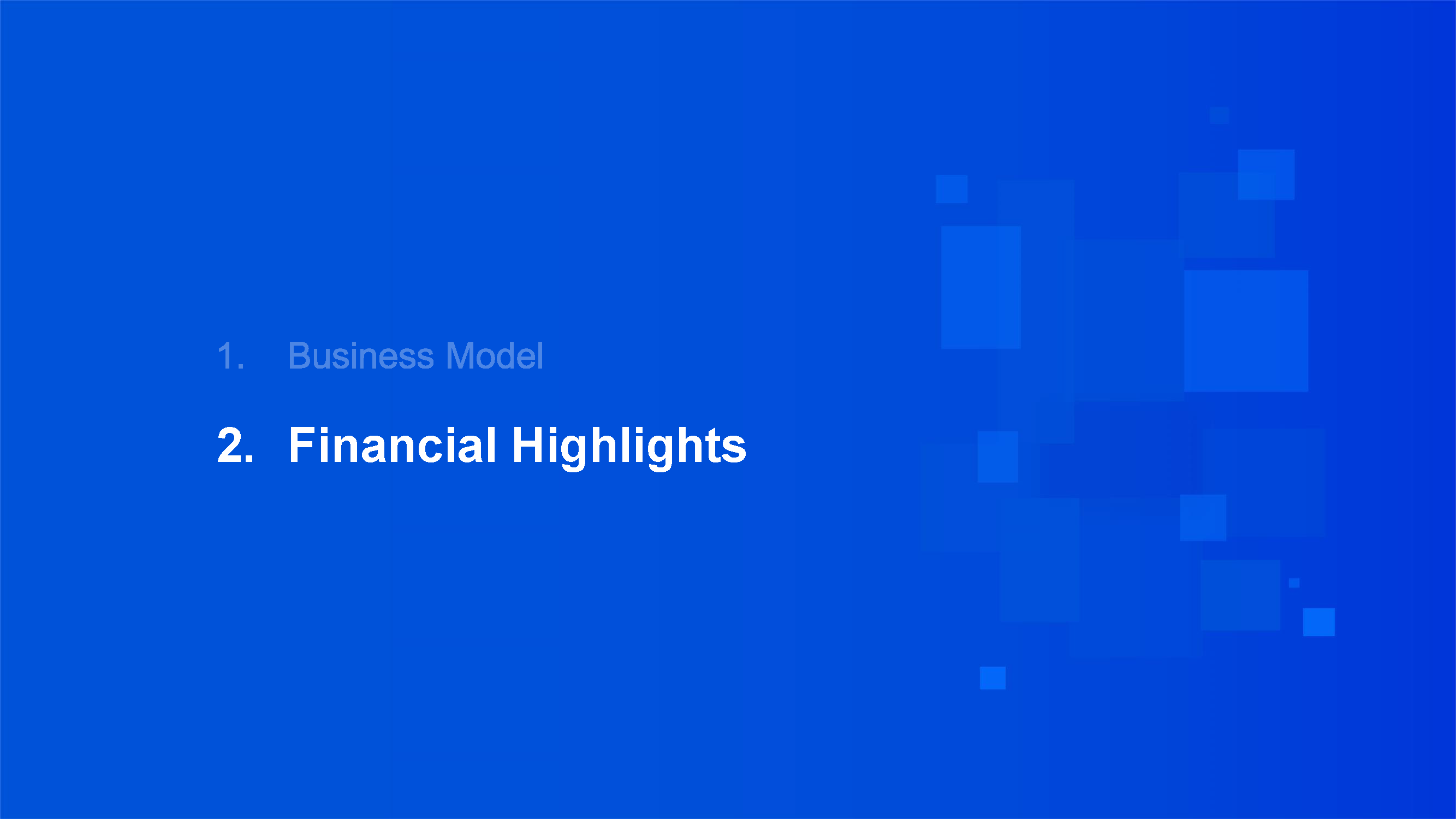 1. Business Model

2. Financial Highlights